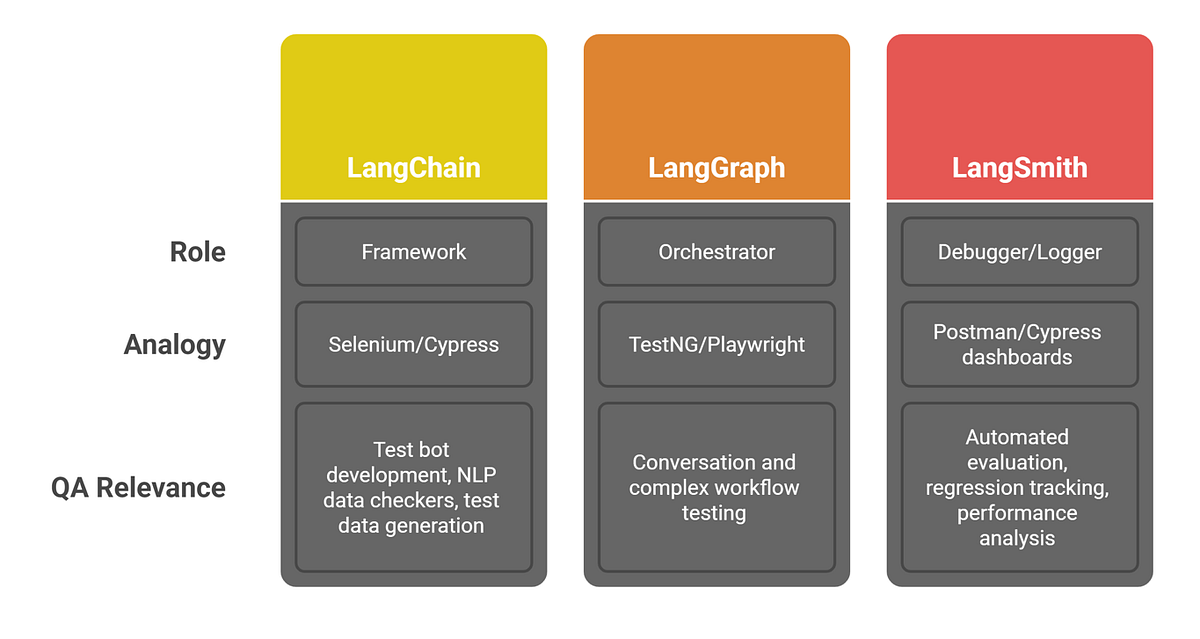 |  | LangChain | LangGraph | LangSmith |
|---|---|---|---|
| Role | Framework | Orchestrator | Debugger/Logger |
| Analogy | Selenium/Cypress | TestNG/Playwright | Postman/Cypress dashboards |
| QA Relevance | Test bot development, NLP data checkers, test data generation | Conversation and complex workflow testing | Automated evaluation, regression tracking, performance analysis |